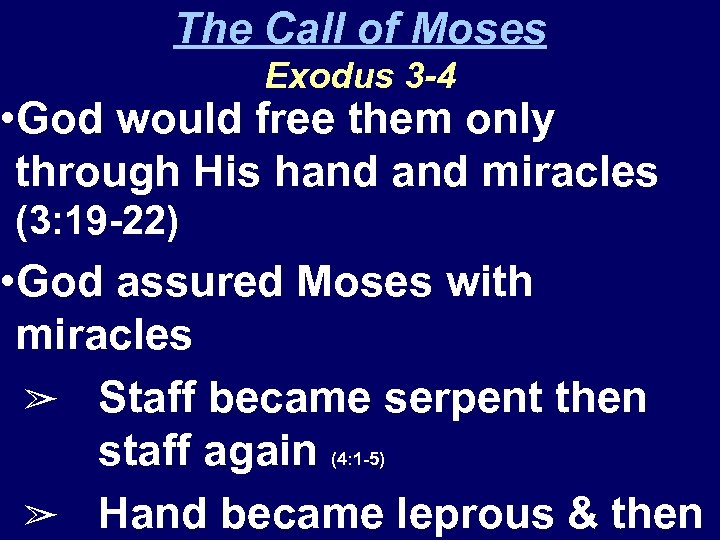 The Call of Moses
Exodus 3-4

•God would free them only through His hand and miracles (3:19-22)

•God assured Moses with miracles

➢ Staff became serpent then staff again (4:1-5)

➢ Hand became leprous & then